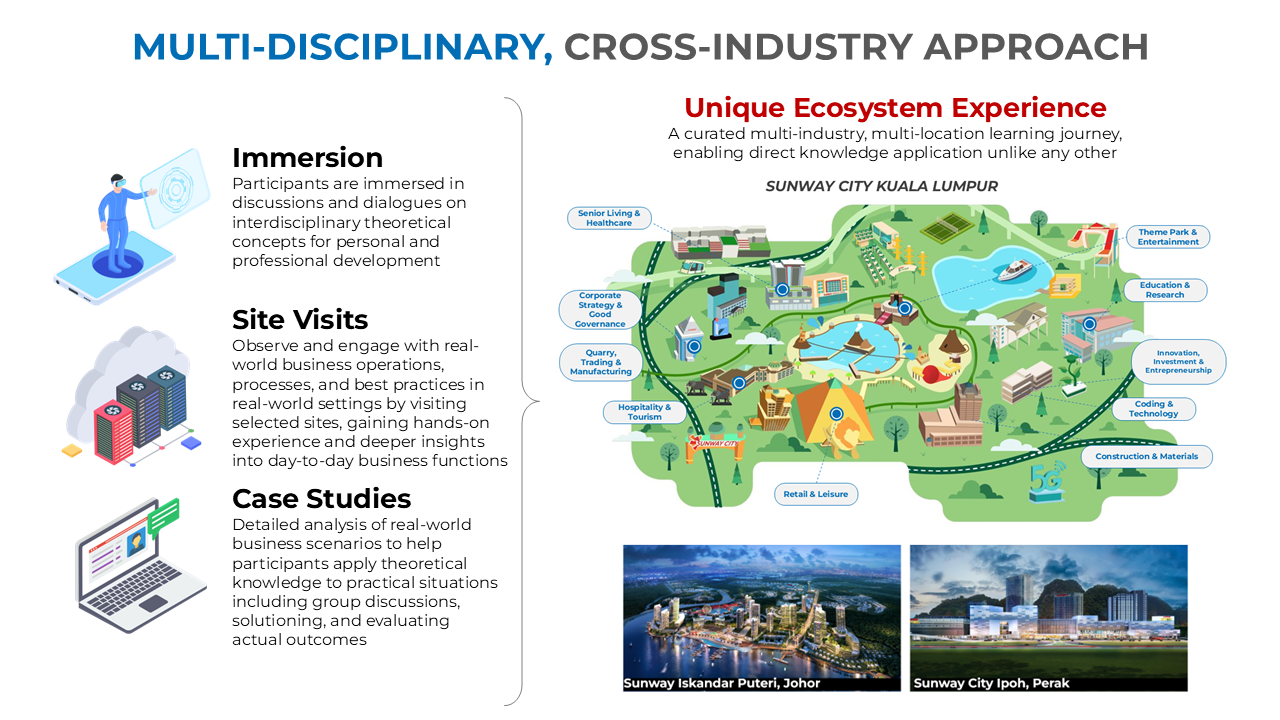 MULTI-DISCIPLINARY, CROSS-INDUSTRY APPROACH

Immersion
Participants are immersed in discussions and dialogues on interdisciplinary theoretical concepts for personal and professional development

Site Visits
Observe and engage with real-world business operations, processes, and best practices in real-world settings by visiting selected sites, gaining hands-on experience and deeper insights into day-to-day business functions

Case Studies
Detailed analysis of real-world business scenarios to help participants apply theoretical knowledge to practical situations including group discussions, solutioning, and evaluating actual outcomes

Unique Ecosystem Experience
A curated multi-industry, multi-location learning journey, enabling direct knowledge application unlike any other

SUNWAY CITY KUALA LUMPUR

Senior Living & Healthcare
Corporate Strategy & Good Governance
Quarry, Trading & Manufacturing
Hospitality & Tourism
SUNWAY CITY
Retail & Leisure
Theme Park & Entertainment
Education & Research
Innovation, Investment & Entrepreneurship
Coding & Technology
Construction & Materials
5G

Sunway Iskandar Puteri, Johor
Sunway City Ipoh, Perak